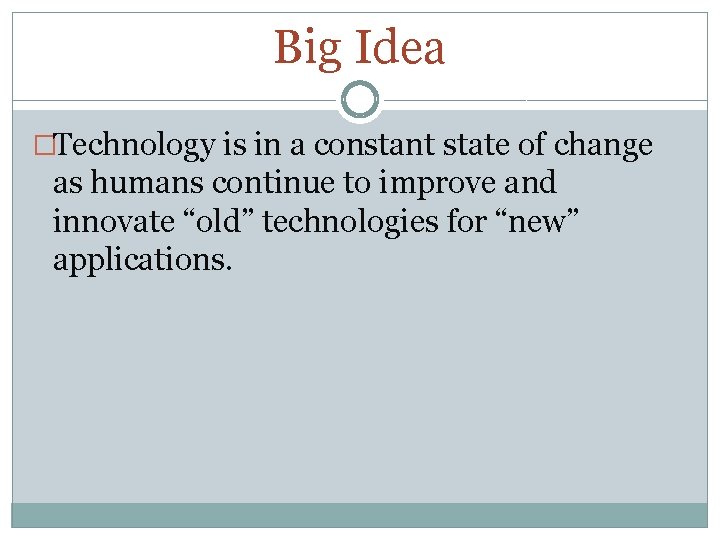 Big Idea

□Technology is in a constant state of change as humans continue to improve and innovate “old” technologies for “new” applications.